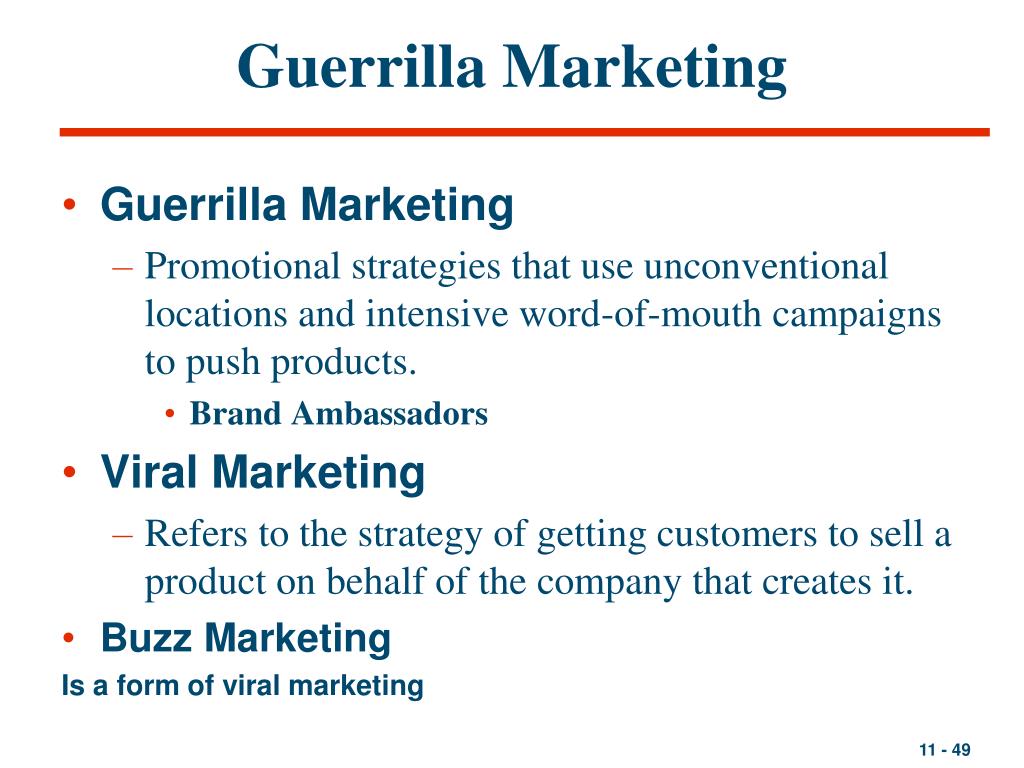 Guerrilla Marketing

• Guerrilla Marketing

– Promotional strategies that use unconventional locations and intensive word-of-mouth campaigns to push products.

• Brand Ambassadors

• Viral Marketing

– Refers to the strategy of getting customers to sell a product on behalf of the company that creates it.

• Buzz Marketing

Is a form of viral marketing

11 - 49